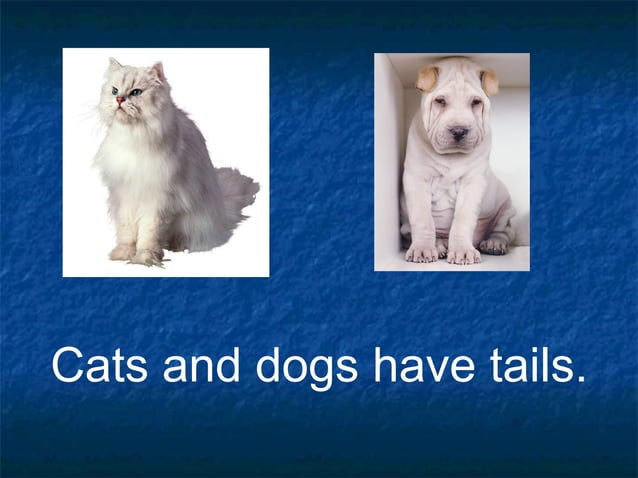 Cats and dogs have tails.